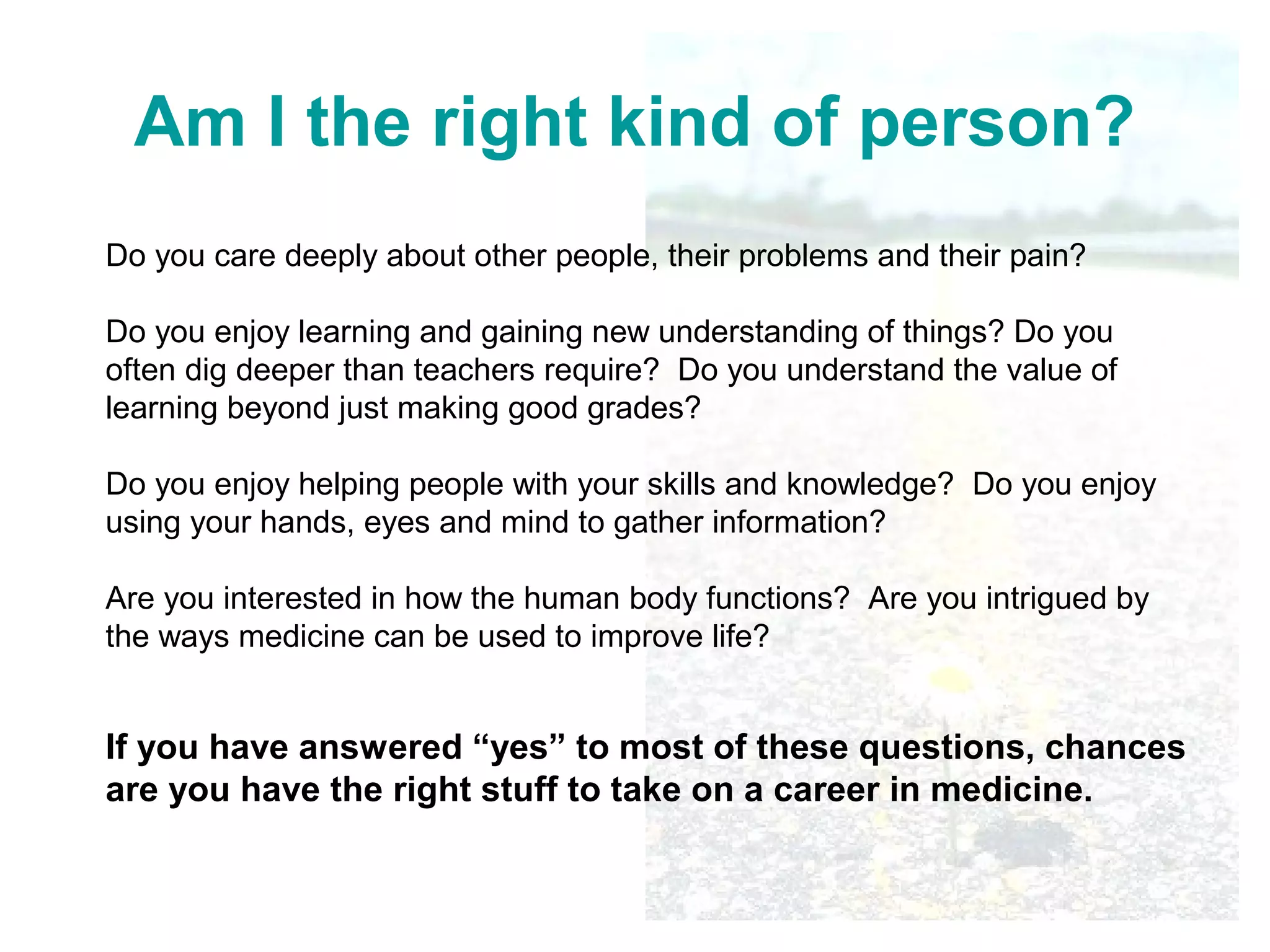 Am I the right kind of person?

Do you care deeply about other people, their problems and their pain?

Do you enjoy learning and gaining new understanding of things? Do you often dig deeper than teachers require?  Do you understand the value of learning beyond just making good grades?

Do you enjoy helping people with your skills and knowledge?  Do you enjoy using your hands, eyes and mind to gather information?

Are you interested in how the human body functions?  Are you intrigued by the ways medicine can be used to improve life?

If you have answered “yes” to most of these questions, chances are you have the right stuff to take on a career in medicine.